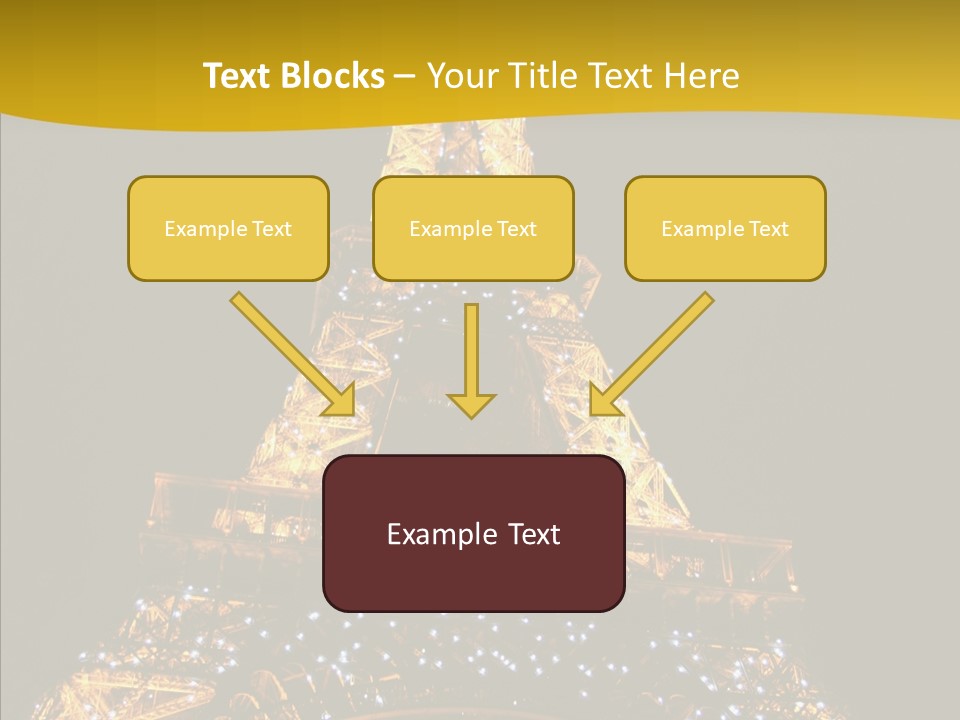 Text Blocks – Your Title Text Here

Example Text

Example Text

Example Text

Example Text